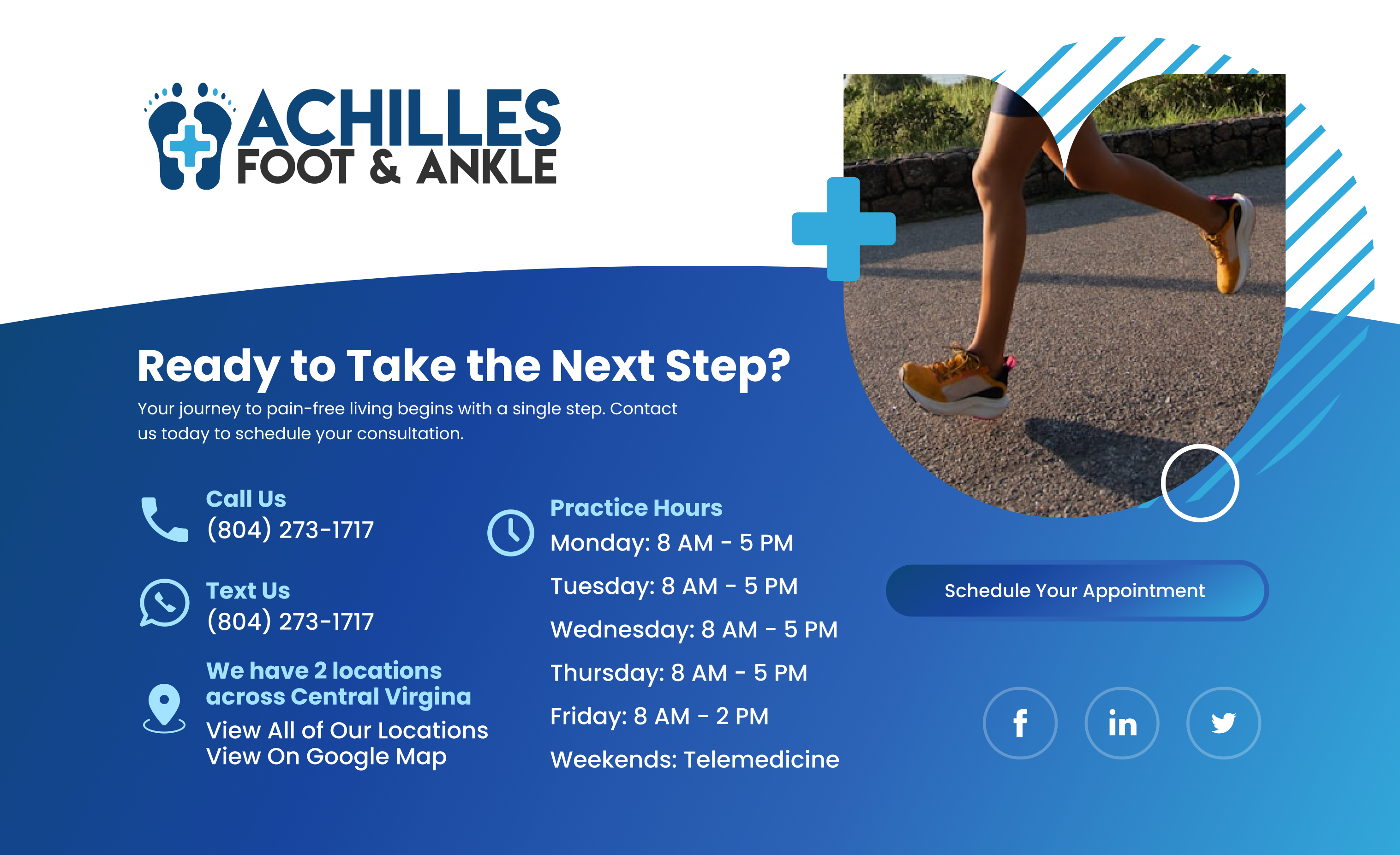 ACHILLES FOOT & ANKLE

Ready to Take the Next Step?

Your journey to pain-free living begins with a single step. Contact us today to schedule your consultation.

Call Us
(804) 273-1717

Text Us
(804) 273-1717

We have 2 locations across Central Virgina
View All of Our Locations
View On Google Map

Practice Hours
Monday: 8 AM - 5 PM
Tuesday: 8 AM - 5 PM
Wednesday: 8 AM - 5 PM
Thursday: 8 AM - 5 PM
Friday: 8 AM - 2 PM
Weekends: Telemedicine

Schedule Your Appointment

f in